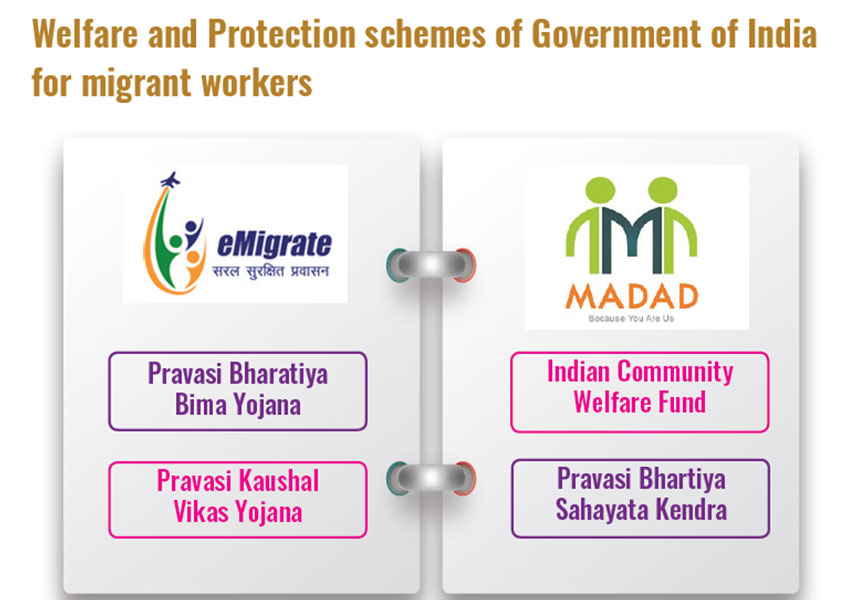 Welfare and Protection schemes of Government of India for migrant workers

eMigrate
सरल सुरक्षित प्रवासन

Pravasi Bharatiya Bima Yojana

Pravasi Kaushal Vikas Yojana

MADAD
Because You Are Us

Indian Community Welfare Fund

Pravasi Bhartiya Sahayata Kendra